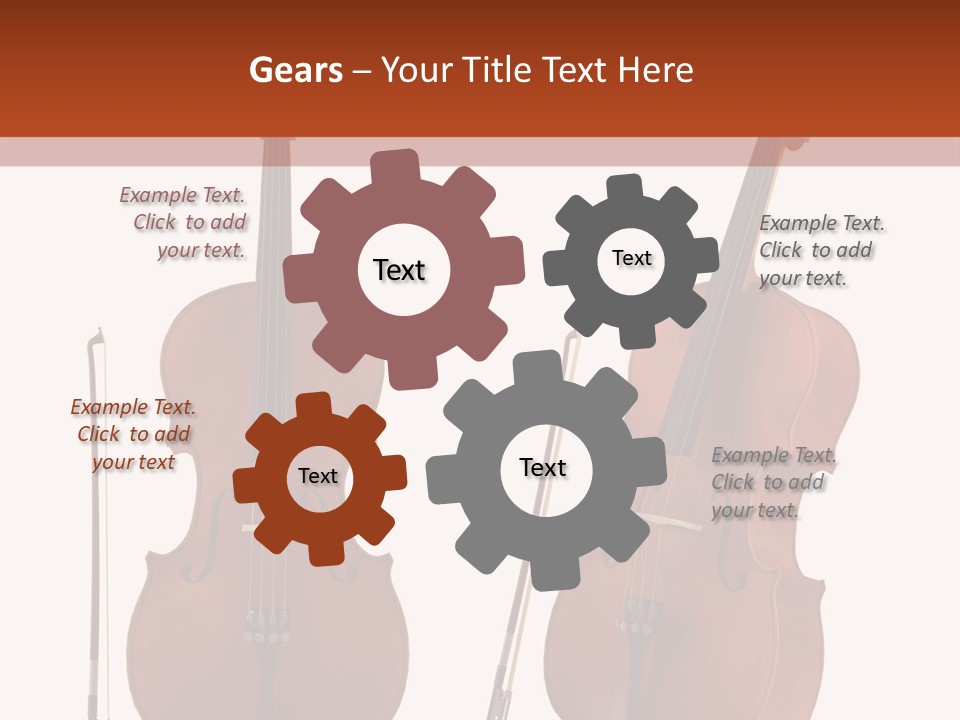 Gears – Your Title Text Here

Example Text. Click to add your text.

Text

Text

Example Text. Click to add your text.

Example Text. Click to add your text

Text

Text

Example Text. Click to add your text.